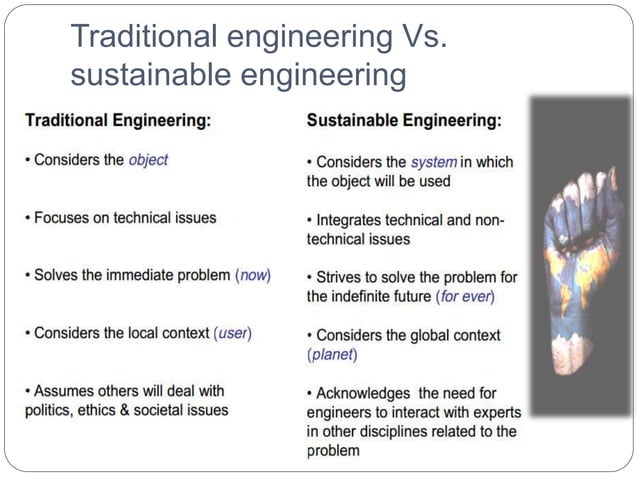 Traditional engineering Vs. sustainable engineering

Traditional Engineering:

• Considers the object

• Focuses on technical issues

• Solves the immediate problem (now)

• Considers the local context (user)

• Assumes others will deal with politics, ethics & societal issues

Sustainable Engineering:

• Considers the system in which the object will be used

• Integrates technical and non-technical issues

• Strives to solve the problem for the indefinite future (for ever)

• Considers the global context (planet)

• Acknowledges the need for engineers to interact with experts in other disciplines related to the problem